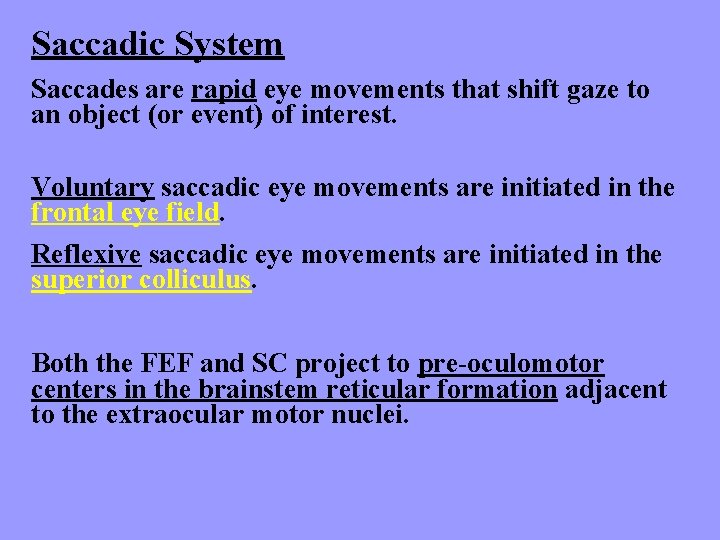 Saccadic System

Saccades are rapid eye movements that shift gaze to an object (or event) of interest.

Voluntary saccadic eye movements are initiated in the frontal eye field.

Reflexive saccadic eye movements are initiated in the superior colliculus.

Both the FEF and SC project to pre-oculomotor centers in the brainstem reticular formation adjacent to the extraocular motor nuclei.